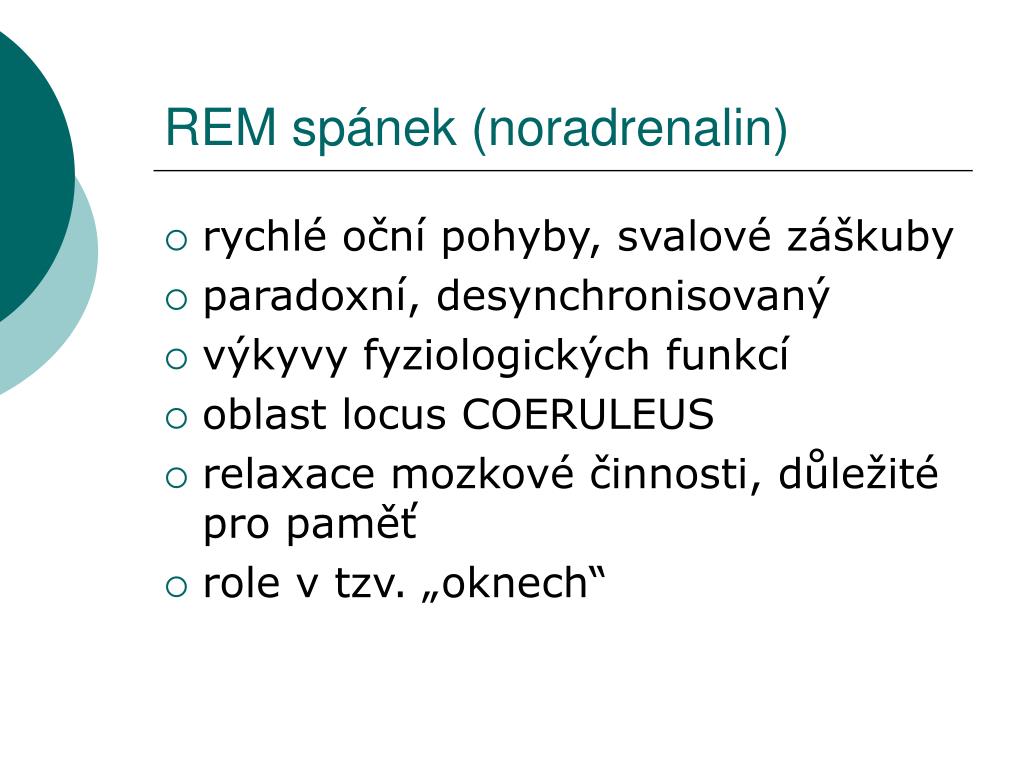 REM spánek (noradrenalin)

- rychlé oční pohyby, svalové záškuby
- paradoxní, desynchronisovaný
- výkyvy fyziologických funkcí
- oblast locus COERULEUS
- relaxace mozkové činnosti, důležité pro paměť
- role v tzv. „oknech“